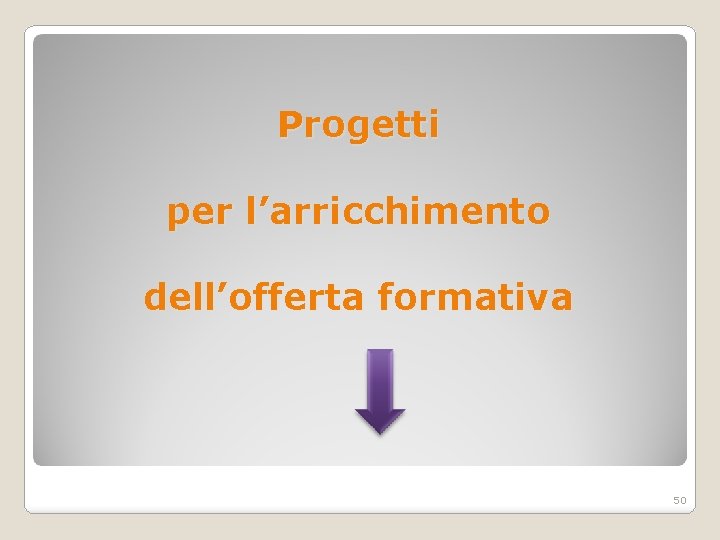 Progetti

per l’arricchimento

dell’offerta formativa

50